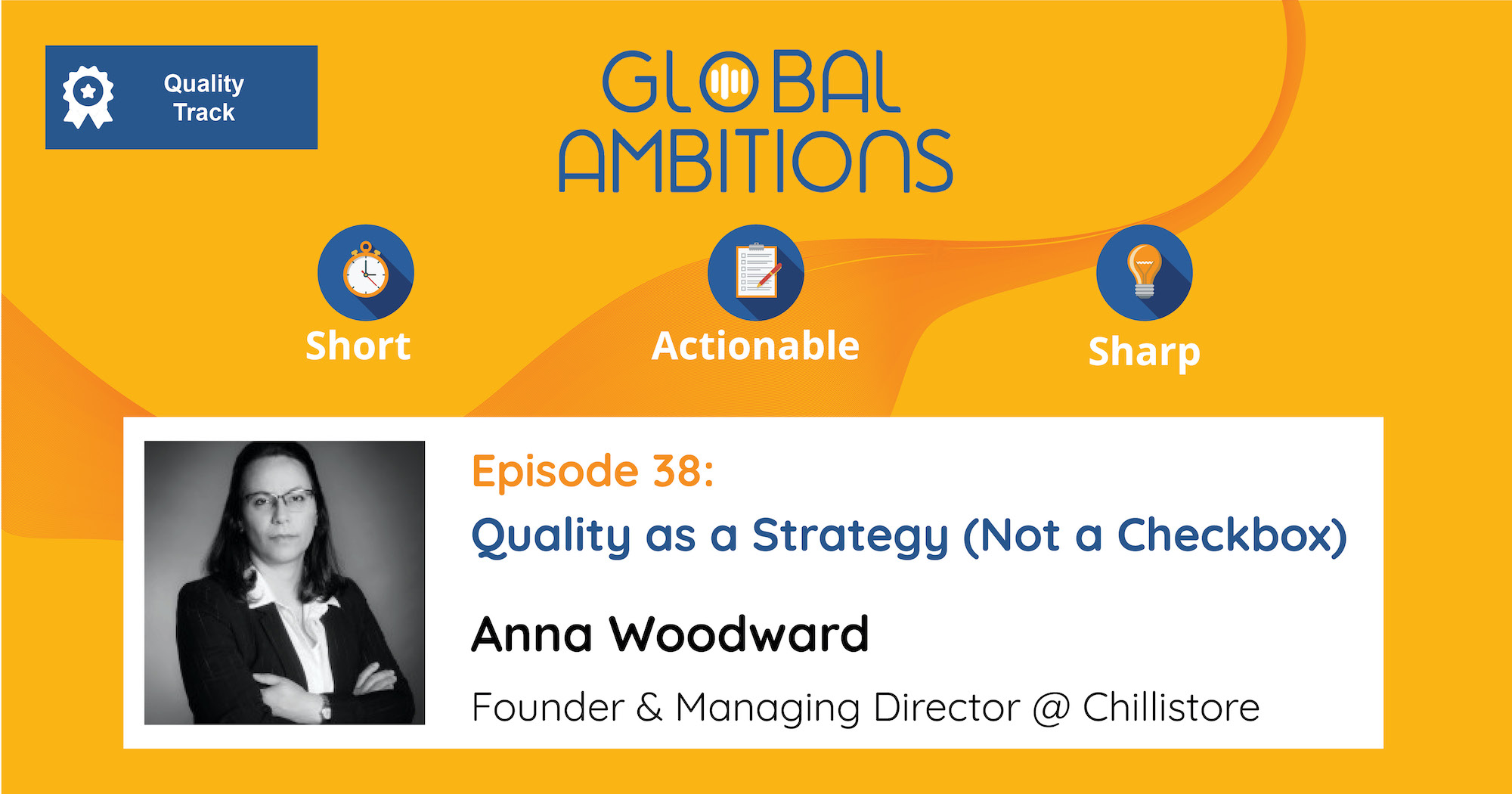 Quality Track

GLOBAL AMBITIONS

Short

Actionable

Sharp

Episode 38:

Quality as a Strategy (Not a Checkbox)

Anna Woodward

Founder & Managing Director @ Chillistore